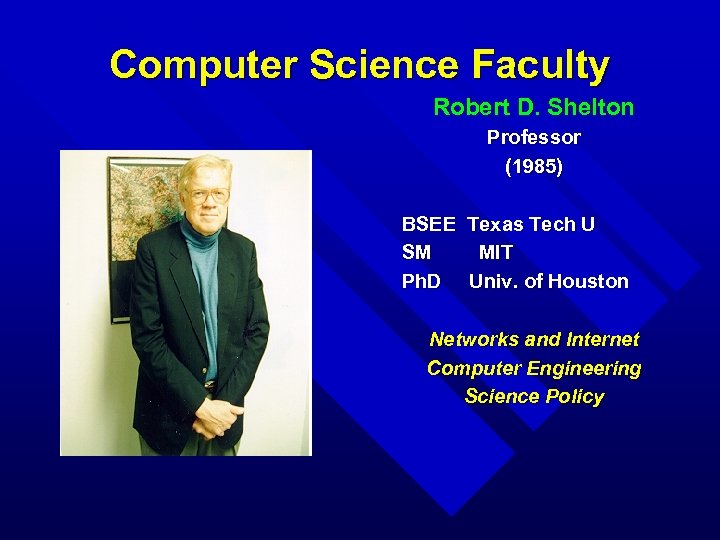 Computer Science Faculty

Robert D. Shelton
Professor
(1985)

BSEE Texas Tech U
SM MIT
PhD Univ. of Houston

Networks and Internet
Computer Engineering
Science Policy